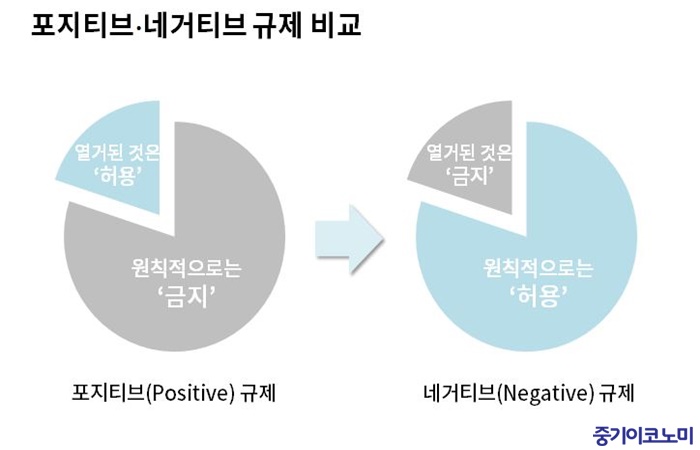 포지티브·네거티브 규제 비교

열거된 것은
'허용'

원칙적으로는
'금지'

포지티브(Positive) 규제

열거된 것은
'금지'

원칙적으로는
'허용'

네거티브(Negative) 규제

중기이코노미